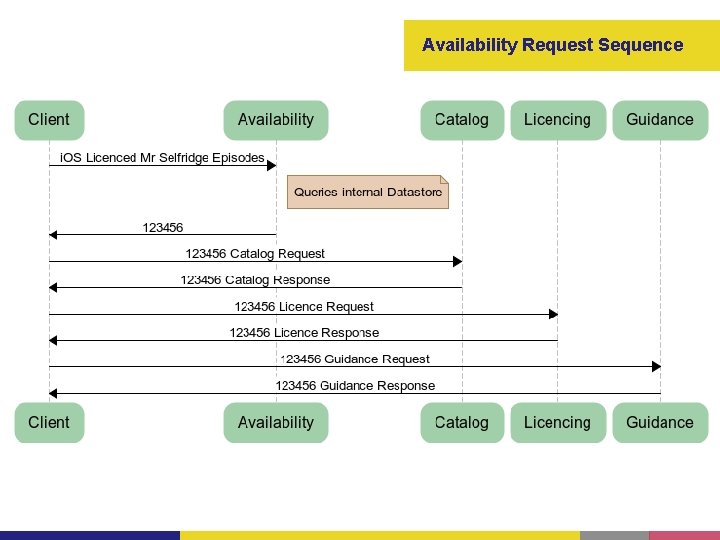 Availability Request Sequence

Client

Availability

Catalog

Licencing

Guidance

iOS Licenced Mr Selfridge Episodes

Queries internal Datastore

123456

123456 Catalog Request

123456 Catalog Response

123456 Licence Request

123456 Licence Response

123456 Guidance Request

123456 Guidance Response

Client

Availability

Catalog

Licencing

Guidance